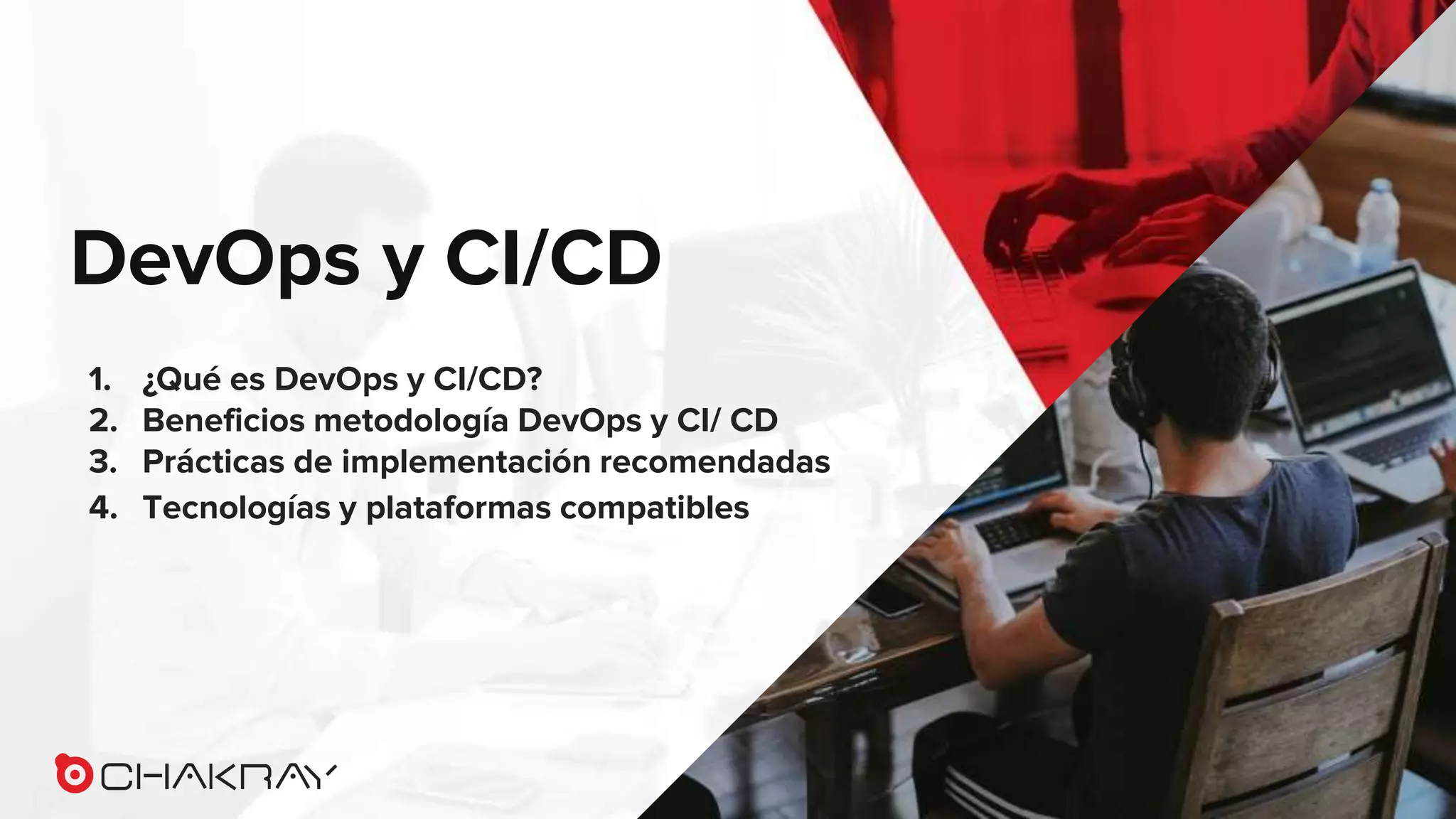 DevOps y CI/CD

1. ¿Qué es DevOps y CI/CD?
2. Beneficios metodología DevOps y CI/ CD
3. Prácticas de implementación recomendadas
4. Tecnologías y plataformas compatibles

CHAKRAY